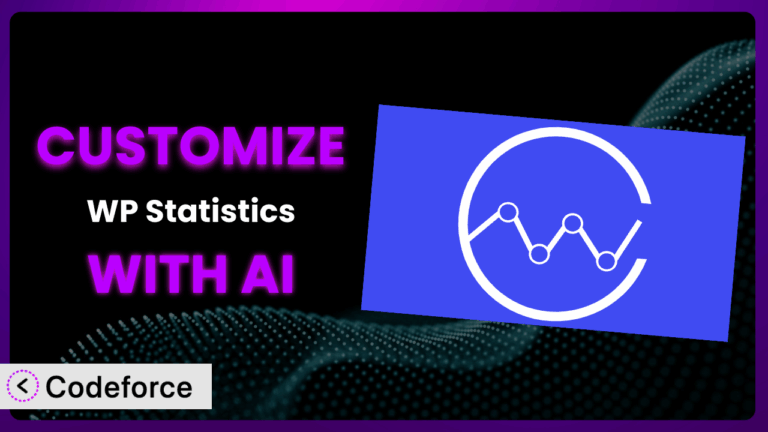 CUSTOMIZE
WP Statistics
WITH AI

Codeforce